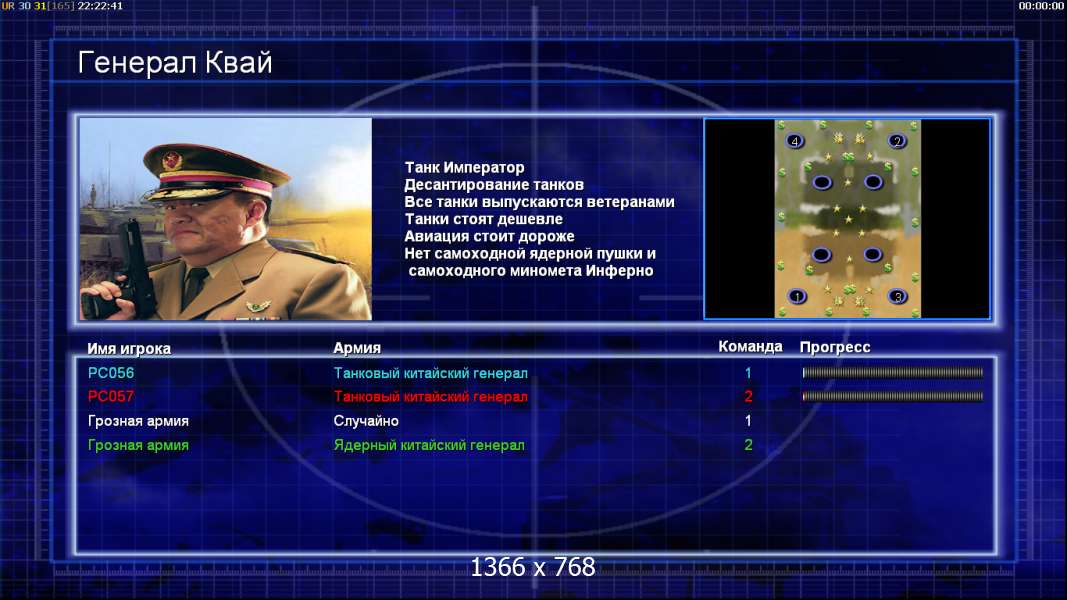 UR 30 31[165] 22:22:41

00:00:00

Генерал Квай

Танк Император
Десантирование танков
Все танки выпускаются ветеранами
Танки стоят дешевле
Авиация стоит дороже
Нет самоходной ядерной пушки и самоходного миномета Инферно

4 2 1 3

| Имя игрока | Армия | Команда | Прогресс |
|---|---|---|---|
| PC056 | Танковый китайский генерал | 1 | |
| PC057 | Танковый китайский генерал | 2 | |
| Грозная армия | Случайно | 1 | |
| Грозная армия | Ядерный китайский генерал | 2 | |

1366 x 768